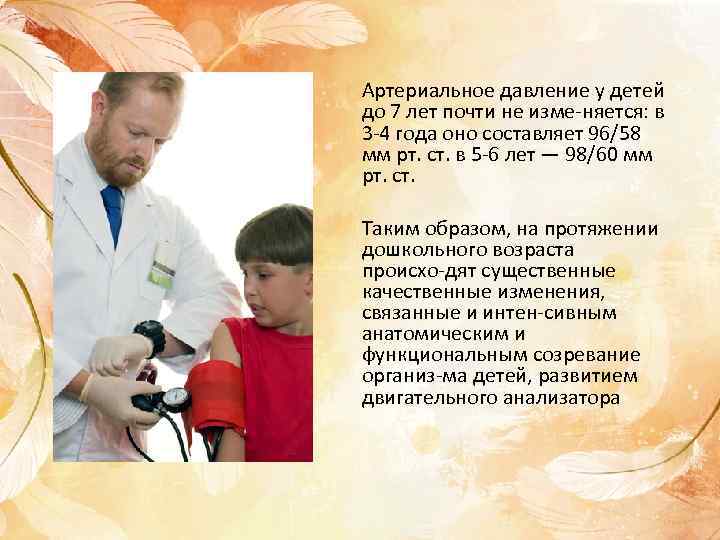 Артериальное давление у детей до 7 лет почти не изме-няется: в 3-4 года оно составляет 96/58 мм рт. ст. в 5-6 лет — 98/60 мм рт. ст.

Таким образом, на протяжении дошкольного возраста происхо-дят существенные качественные изменения, связанные и интен-сивным анатомическим и функциональным созревание организ-ма детей, развитием двигательного анализатора